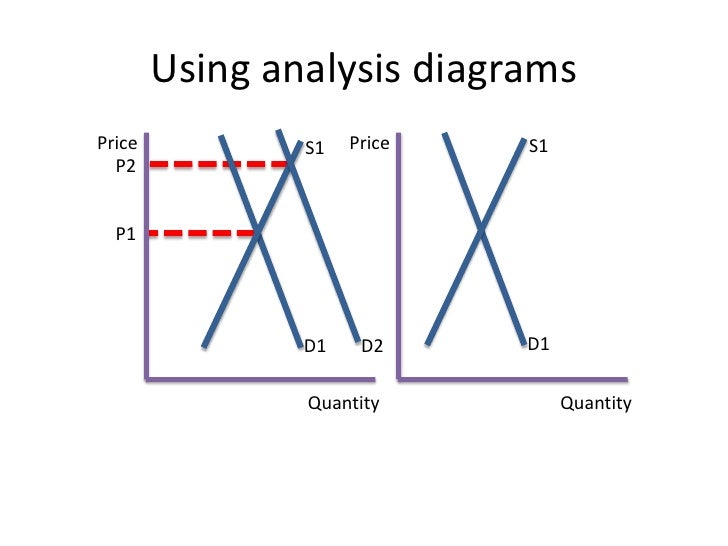 Using analysis diagrams

Price
P2
P1
S1
D1
D2
Quantity

Price
S1
D1
Quantity